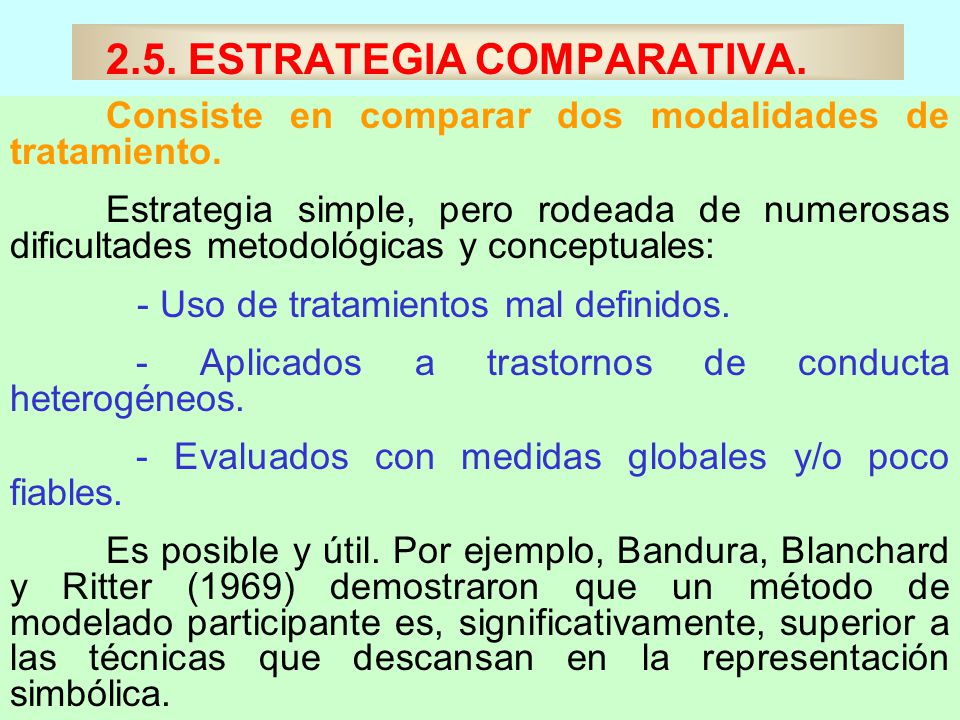 2.5. ESTRATEGIA COMPARATIVA.

Consiste en comparar dos modalidades de tratamiento.

Estrategia simple, pero rodeada de numerosas dificultades metodológicas y conceptuales:

- Uso de tratamientos mal definidos.

- Aplicados a trastornos de conducta heterogéneos.

- Evaluados con medidas globales y/o poco fiables.

Es posible y útil. Por ejemplo, Bandura, Blanchard y Ritter (1969) demostraron que un método de modelado participante es, significativamente, superior a las técnicas que descansan en la representación simbólica.